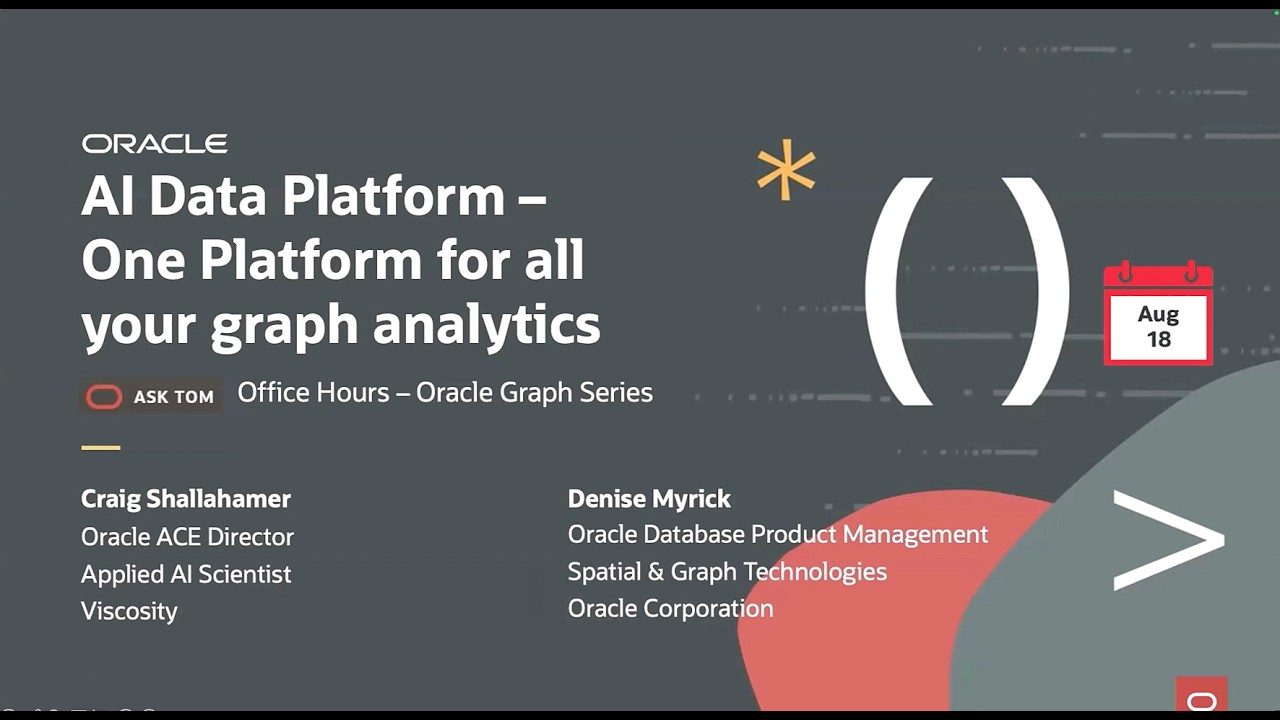 ORACLE

AI Data Platform – One Platform for all your graph analytics

ASK TOM Office Hours – Oracle Graph Series

Aug
18

Craig Shallahamer
Oracle ACE Director
Applied AI Scientist
Viscosity

Denise Myrick
Oracle Database Product Management
Spatial & Graph Technologies
Oracle Corporation